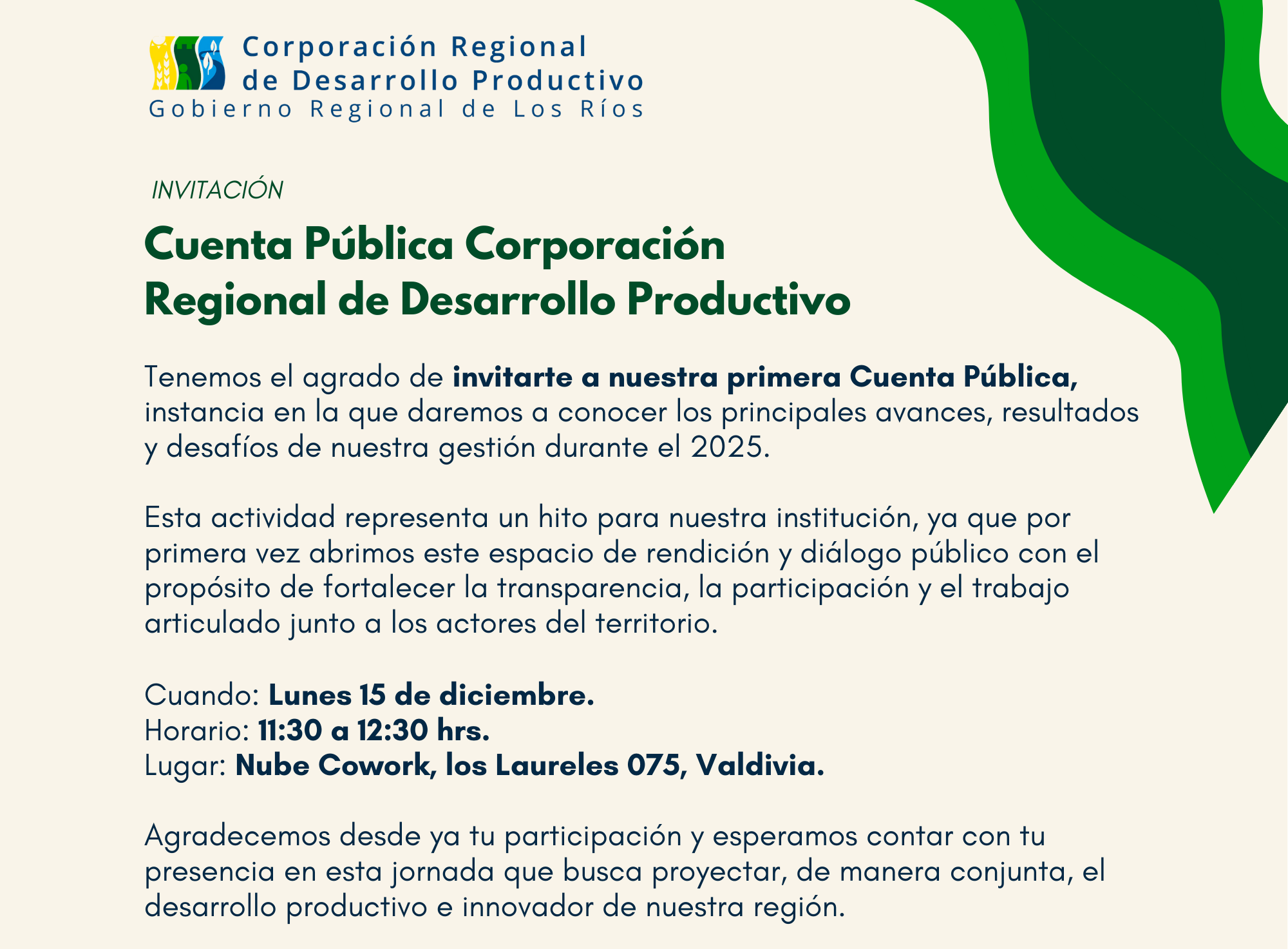 Corporación Regional
de Desarrollo Productivo
Gobierno Regional de Los Ríos

INVITACIÓN

Cuenta Pública Corporación Regional de Desarrollo Productivo

Tenemos el agrado de invitarte a nuestra primera Cuenta Pública, instancia en la que daremos a conocer los principales avances, resultados y desafíos de nuestra gestión durante el 2025.

Esta actividad representa un hito para nuestra institución, ya que por primera vez abrimos este espacio de rendición y diálogo público con el propósito de fortalecer la transparencia, la participación y el trabajo articulado junto a los actores del territorio.

Cuando: Lunes 15 de diciembre.
Horario: 11:30 a 12:30 hrs.
Lugar: Nube Cowork, los Laureles 075, Valdivia.

Agradecemos desde ya tu participación y esperamos contar con tu presencia en esta jornada que busca proyectar, de manera conjunta, el desarrollo productivo e innovador de nuestra región.